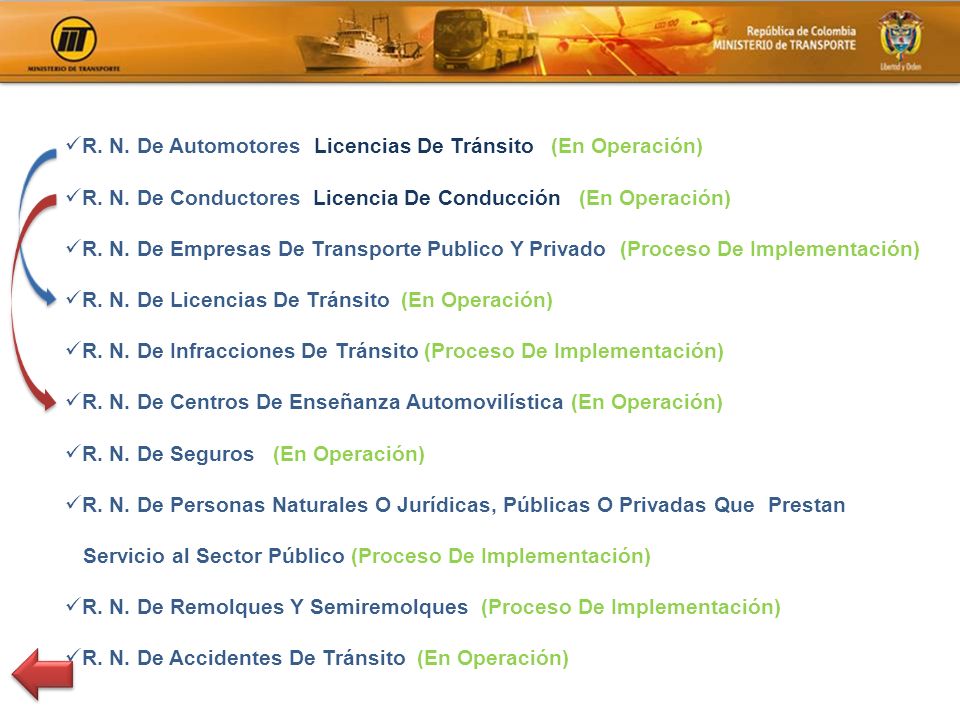 MINISTERIO DE TRANSPORTE

República de Colombia
MINISTERIO de TRANSPORTE

Libertad y Orden

✓R. N. De Automotores Licencias De Tránsito (En Operación)

✓R. N. De Conductores Licencia De Conducción (En Operación)

✓R. N. De Empresas De Transporte Publico Y Privado (Proceso De Implementación)

✓R. N. De Licencias De Tránsito (En Operación)

✓R. N. De Infracciones De Tránsito (Proceso De Implementación)

✓R. N. De Centros De Enseñanza Automovilística (En Operación)

✓R. N. De Seguros (En Operación)

✓R. N. De Personas Naturales O Jurídicas, Públicas O Privadas Que Prestan Servicio al Sector Público (Proceso De Implementación)

✓R. N. De Remolques Y Semiremolques (Proceso De Implementación)

✓R. N. De Accidentes De Tránsito (En Operación)